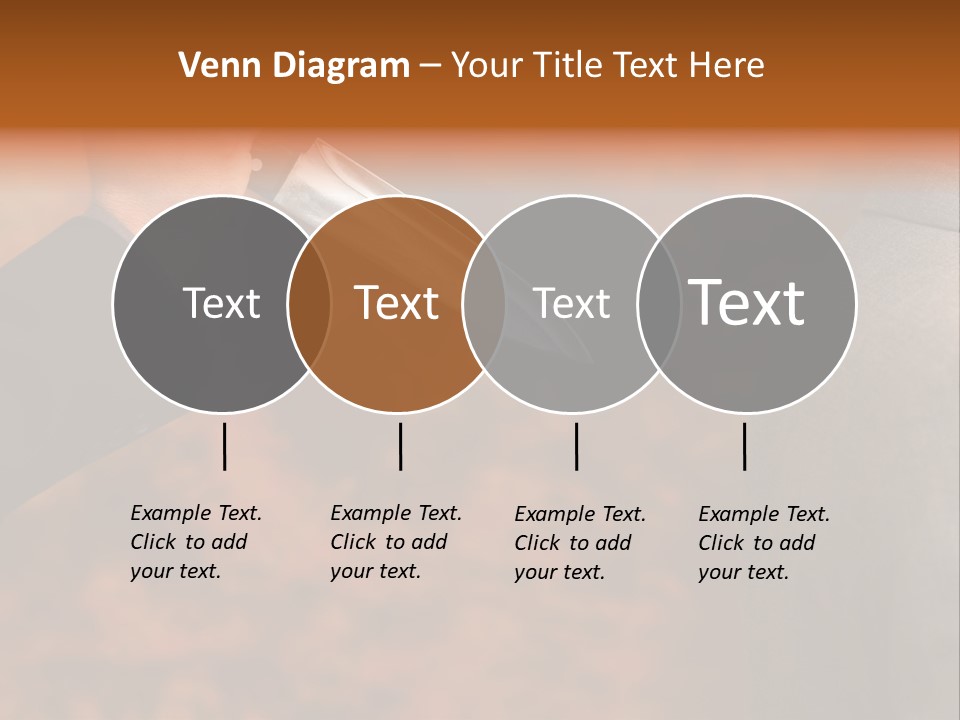 Venn Diagram – Your Title Text Here

Text

Text

Text

Text

Example Text. Click to add your text.

Example Text. Click to add your text.

Example Text. Click to add your text.

Example Text. Click to add your text.